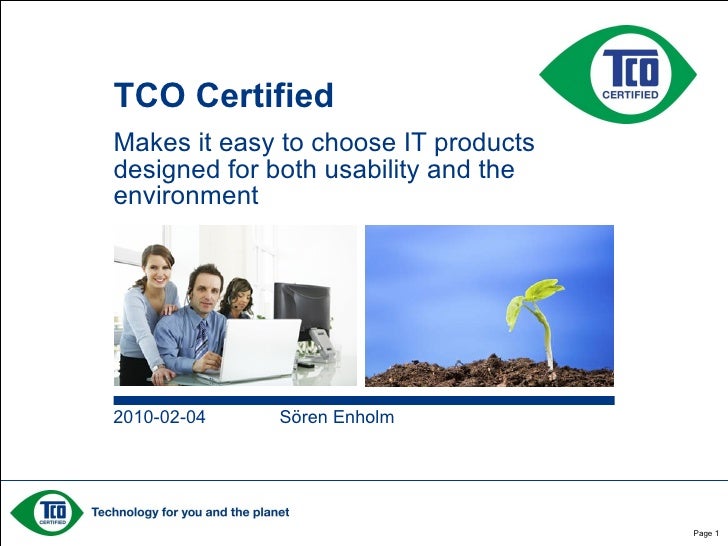 TCO CERTIFIED

TCO Certified

Makes it easy to choose IT products designed for both usability and the environment

2010-02-04 Sören Enholm

TCO CERTIFIED

Technology for you and the planet

Page 1